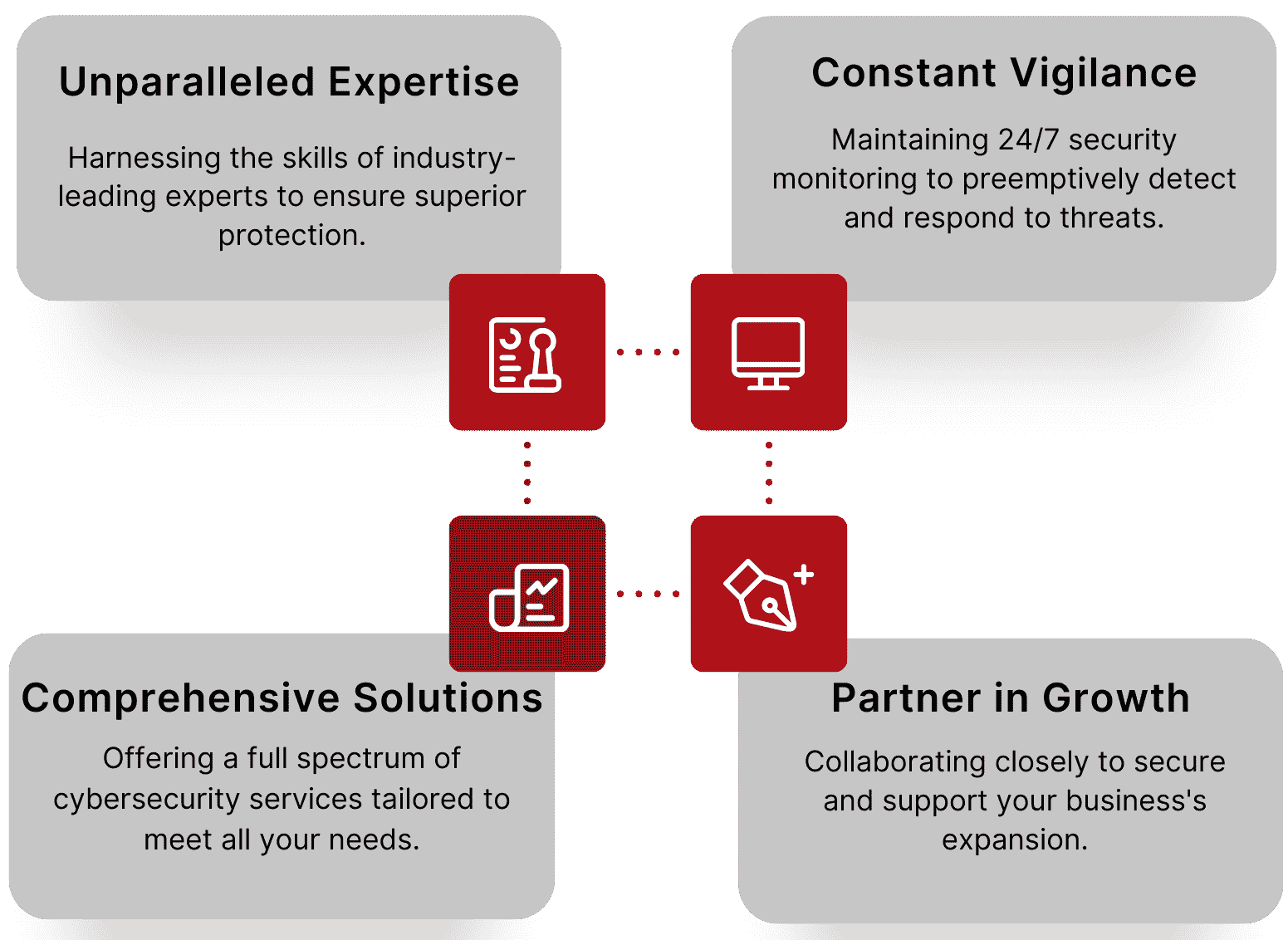 Unparalleled Expertise

Harnessing the skills of industry-leading experts to ensure superior protection.

Constant Vigilance

Maintaining 24/7 security monitoring to preemptively detect and respond to threats.

Comprehensive Solutions

Offering a full spectrum of cybersecurity services tailored to meet all your needs.

Partner in Growth

Collaborating closely to secure and support your business's expansion.